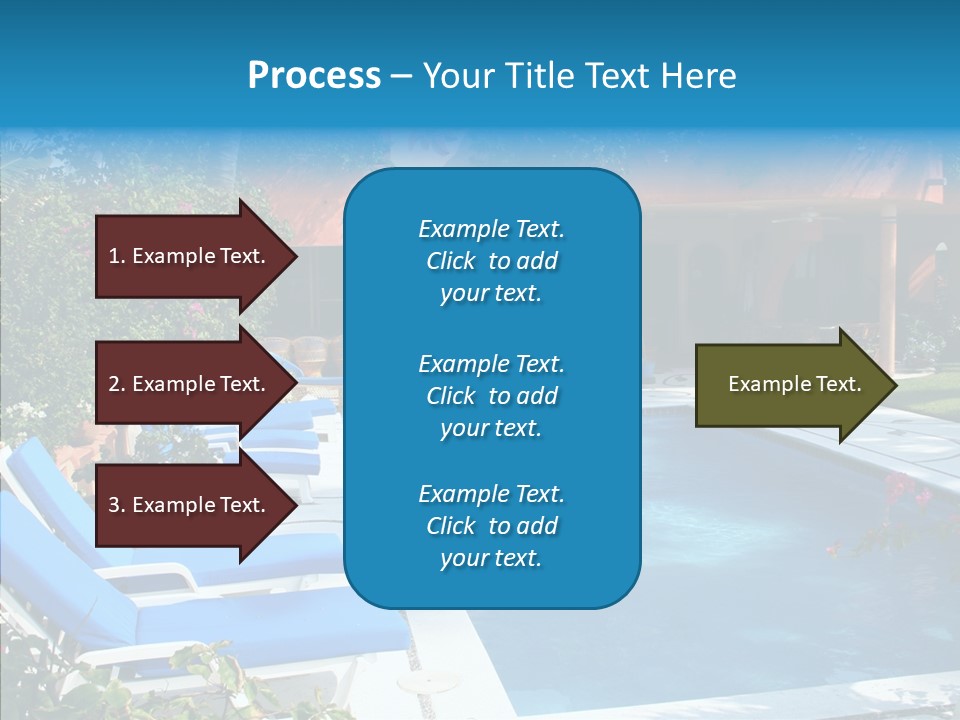 Process – Your Title Text Here

1. Example Text.

2. Example Text.

3. Example Text.

Example Text. Click to add your text.

Example Text. Click to add your text.

Example Text. Click to add your text.

Example Text.